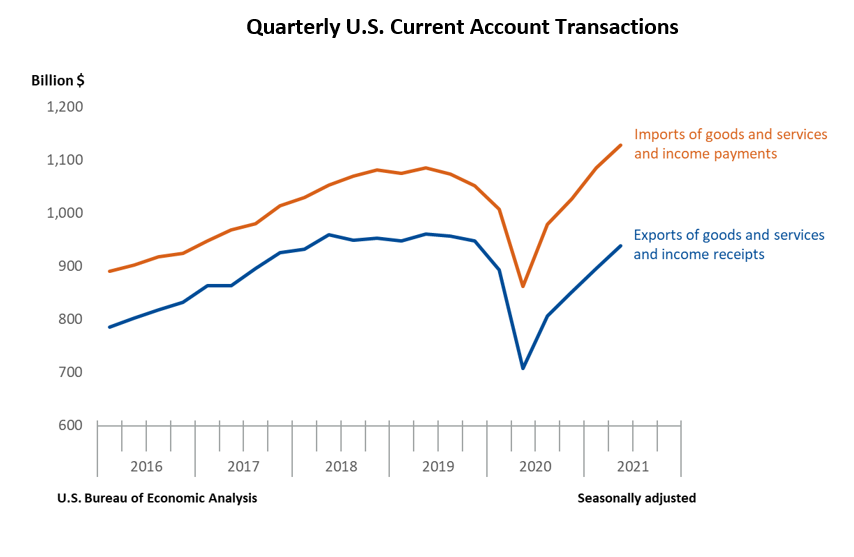 Quarterly U.S. Current Account Transactions

Billion $

1,200
1,100
1,000
900
800
700
600

Imports of goods and services and income payments

Exports of goods and services and income receipts

2016
2017
2018
2019
2020
2021

U.S. Bureau of Economic Analysis

Seasonally adjusted